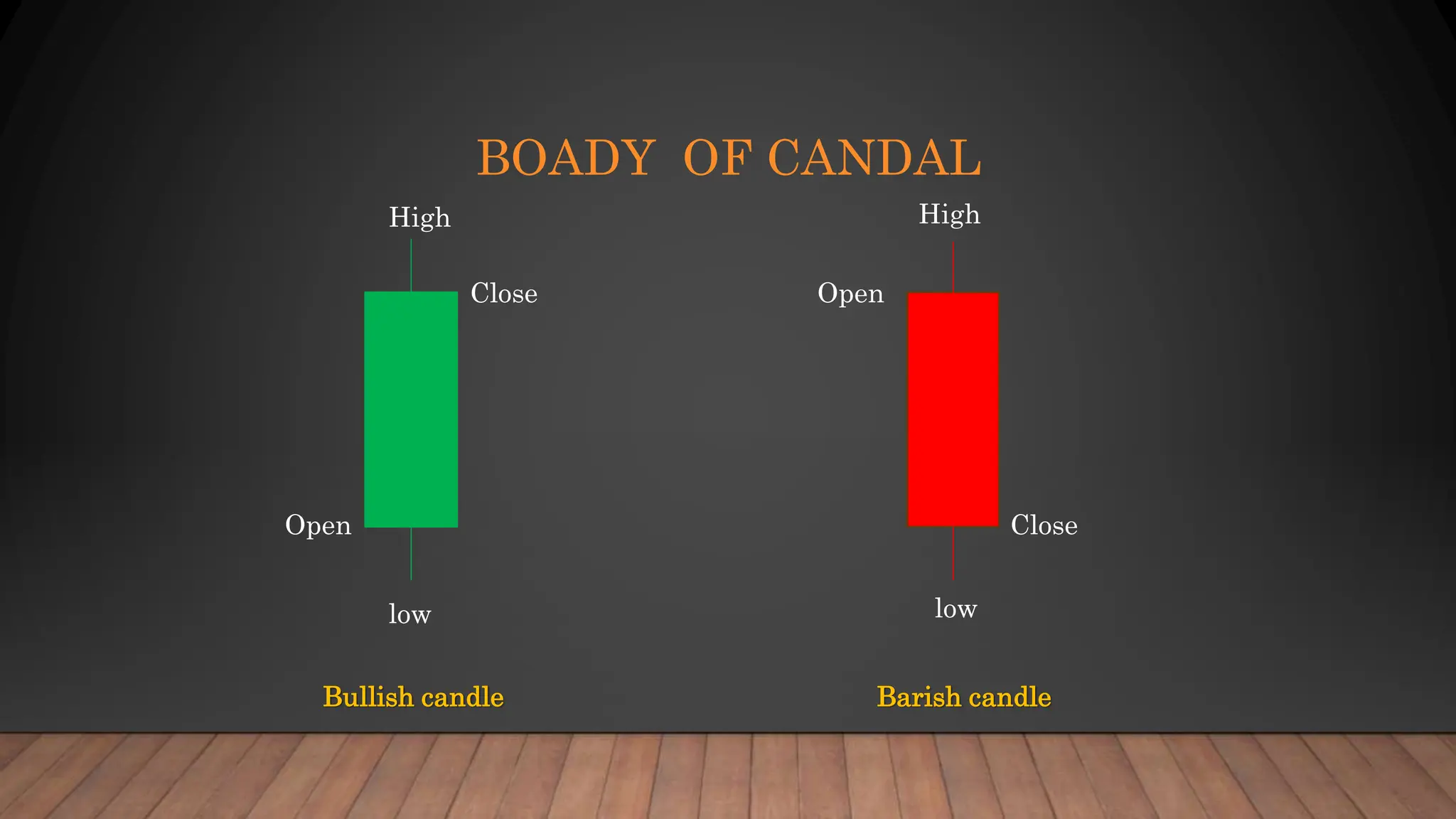 BOADY OF CANDAL

High

Close

Open

low

Bullish candle

High

Open

Close

low

Barish candle